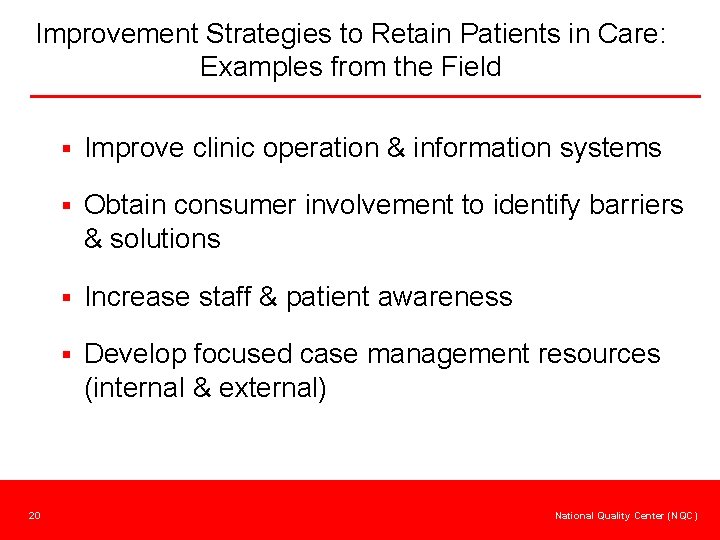 Improvement Strategies to Retain Patients in Care: Examples from the Field

▪ Improve clinic operation & information systems

▪ Obtain consumer involvement to identify barriers & solutions

▪ Increase staff & patient awareness

▪ Develop focused case management resources (internal & external)

20

National Quality Center (NQC)